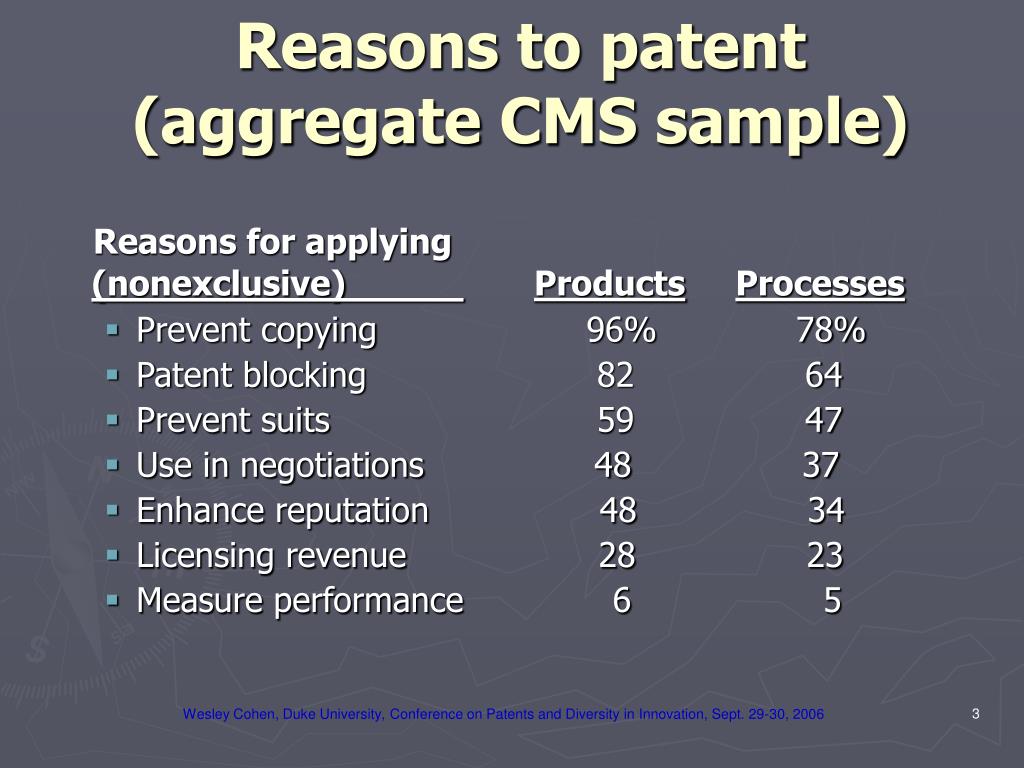 Reasons to patent (aggregate CMS sample)

| Reasons for applying (nonexclusive) | Products | Processes |
|---|---|---|
| Prevent copying | 96% | 78% |
| Patent blocking | 82 | 64 |
| Prevent suits | 59 | 47 |
| Use in negotiations | 48 | 37 |
| Enhance reputation | 48 | 34 |
| Licensing revenue | 28 | 23 |
| Measure performance | 6 | 5 |

Wesley Cohen, Duke University, Conference on Patents and Diversity in Innovation, Sept. 29-30, 2006

3